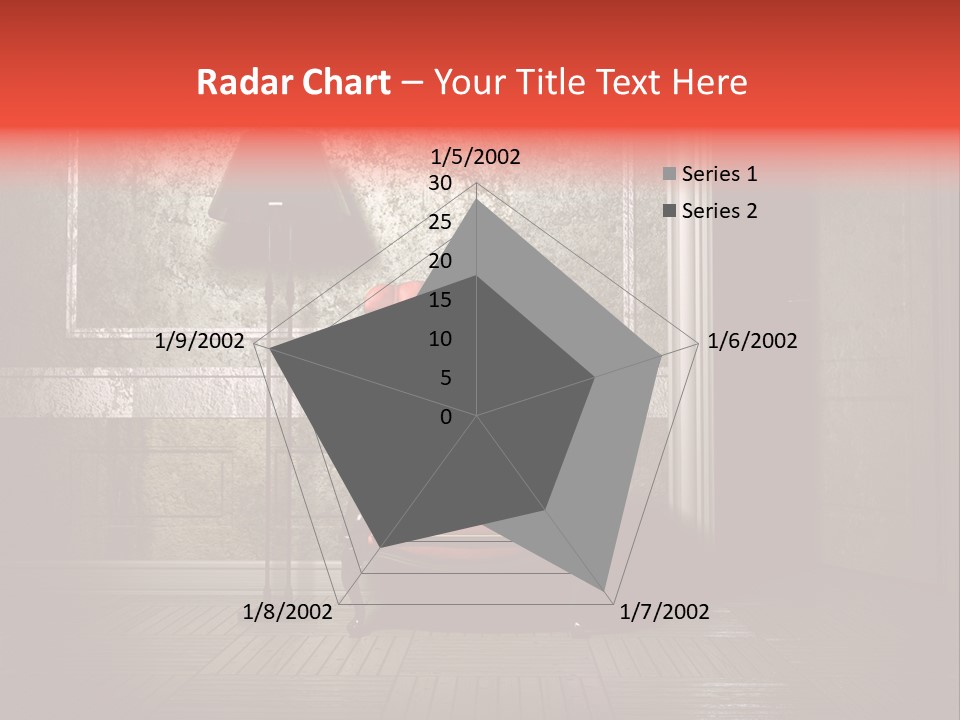 Radar Chart – Your Title Text Here

1/5/2002
30
25
20
15
10
5
0
1/6/2002
1/7/2002
1/8/2002
1/9/2002

Series 1
Series 2